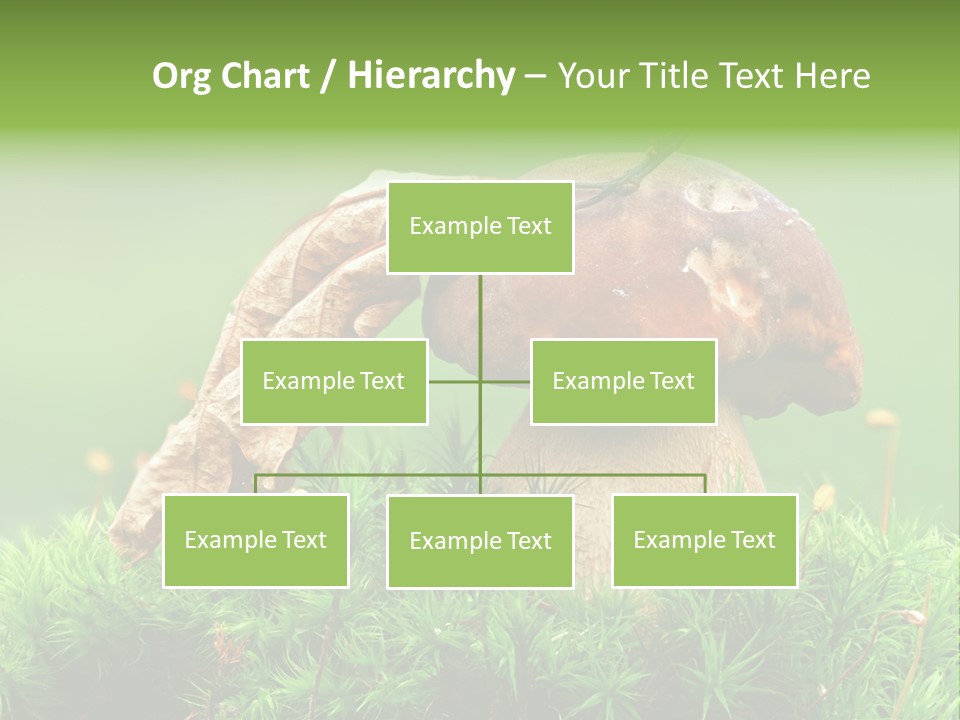 Org Chart / Hierarchy – Your Title Text Here

Example Text

Example Text

Example Text

Example Text

Example Text

Example Text